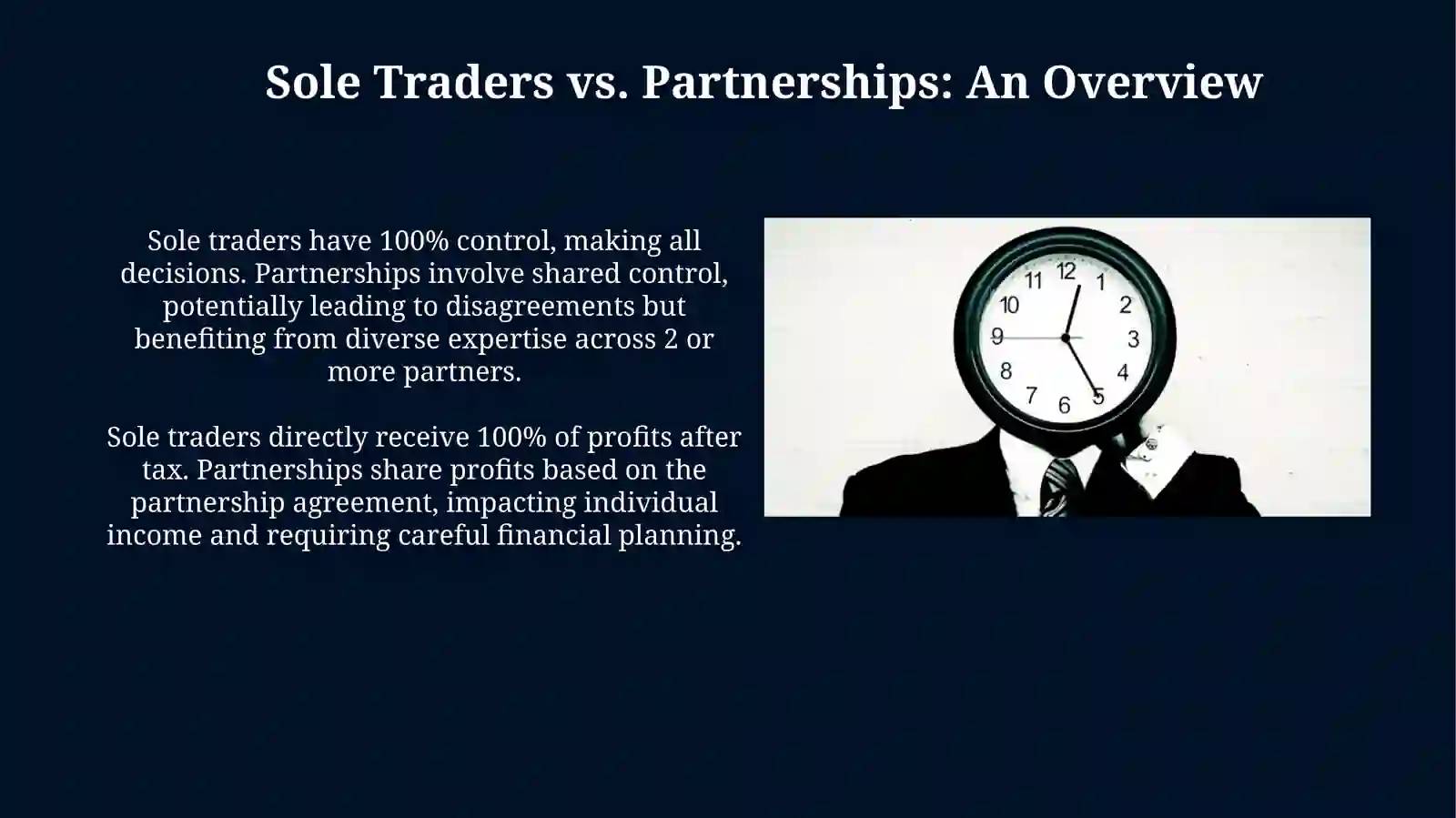 Sole Traders vs. Partnerships: An Overview

Sole traders have 100% control, making all decisions. Partnerships involve shared control, potentially leading to disagreements but benefiting from diverse expertise across 2 or more partners.

Sole traders directly receive 100% of profits after tax. Partnerships share profits based on the partnership agreement, impacting individual income and requiring careful financial planning.

11 12 1 2 3 4 5 6 7 8 9 10